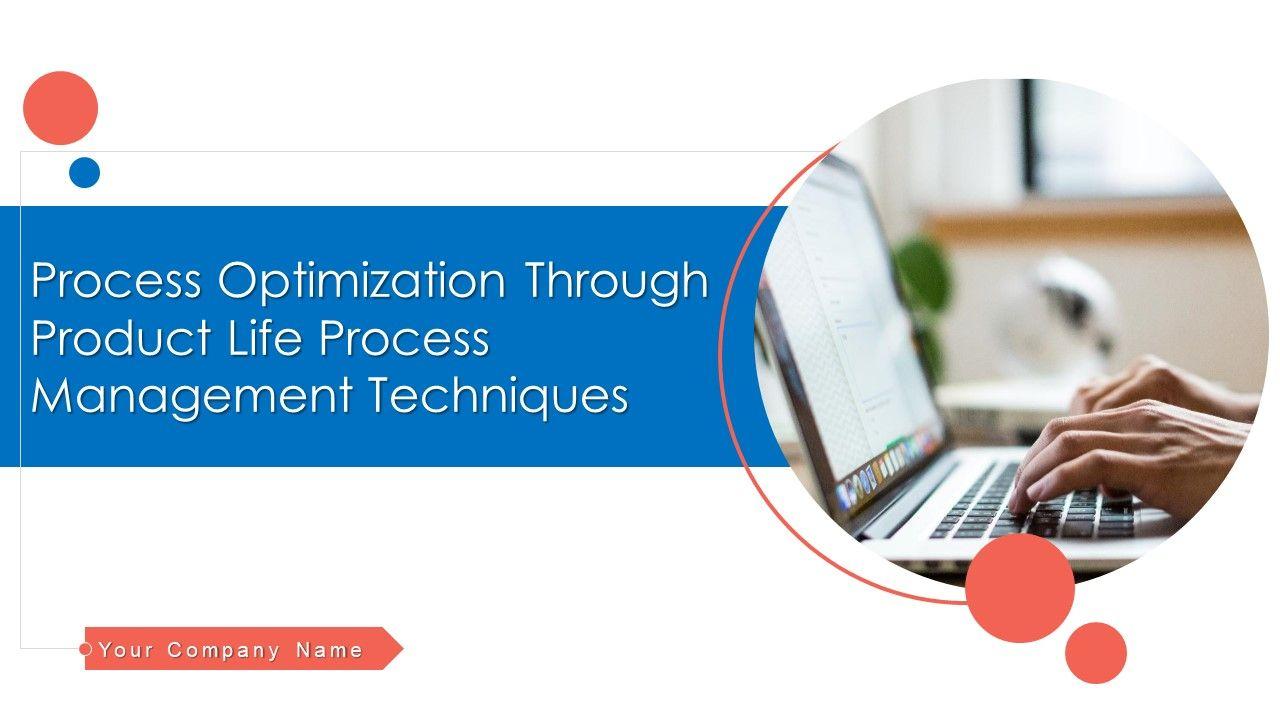 Process Optimization Through Product Life Process Management Techniques

Your Company Name